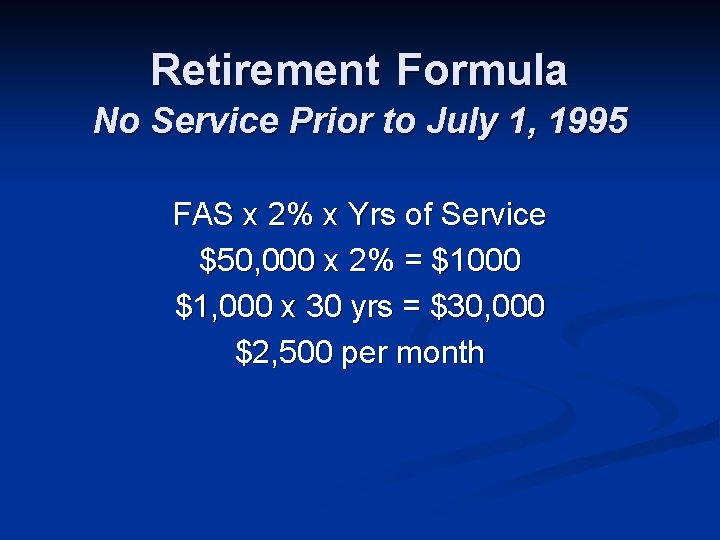 Retirement Formula
No Service Prior to July 1, 1995

FAS x 2% x Yrs of Service
\$50,000 x 2% = \$1000
\$1,000 x 30 yrs = \$30,000
\$2,500 per month